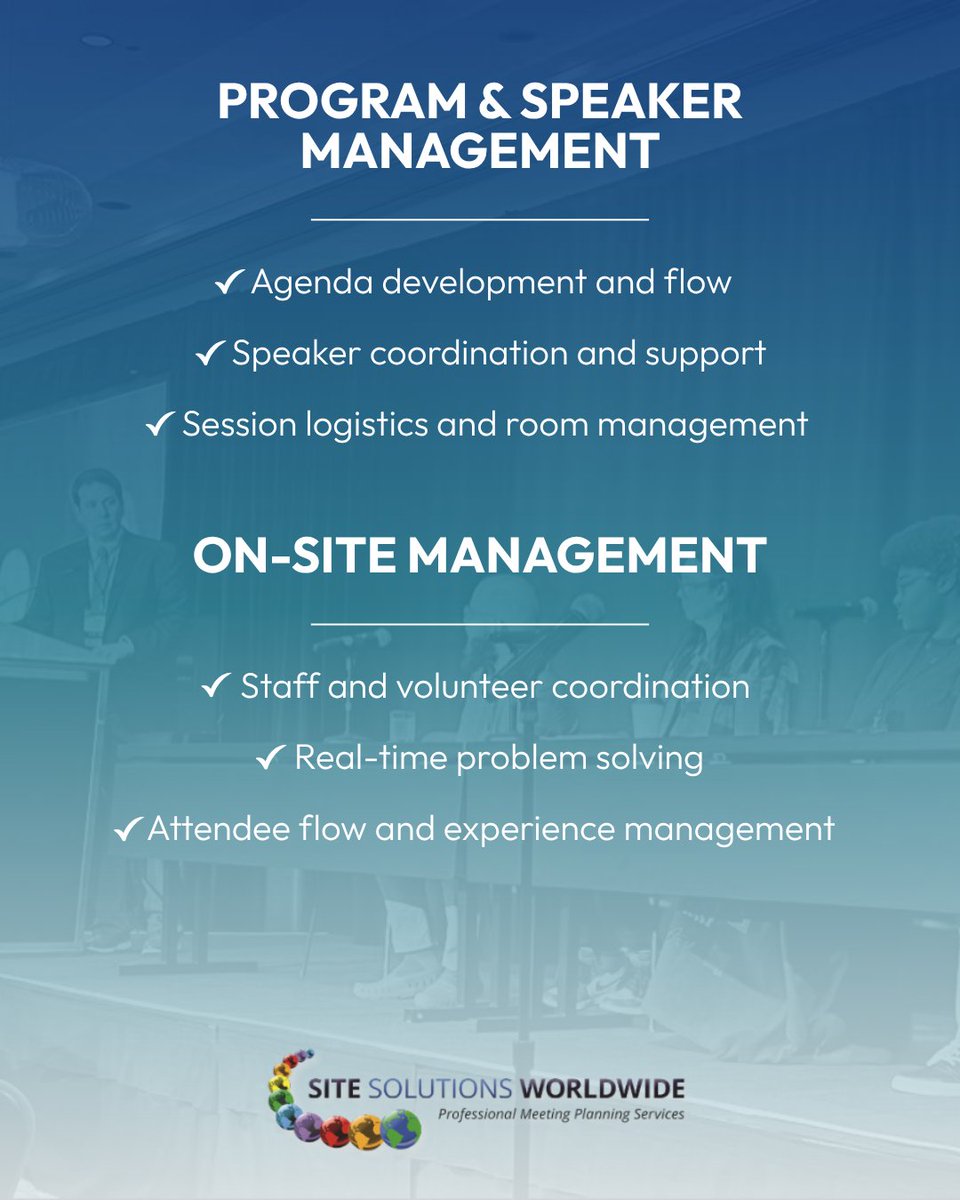 PROGRAM & SPEAKER MANAGEMENT

✓ Agenda development and flow

✓ Speaker coordination and support

✓ Session logistics and room management

ON-SITE MANAGEMENT

✓ Staff and volunteer coordination

✓ Real-time problem solving

✓ Attendee flow and experience management

SITE SOLUTIONS WORLDWIDE
Professional Meeting Planning Services